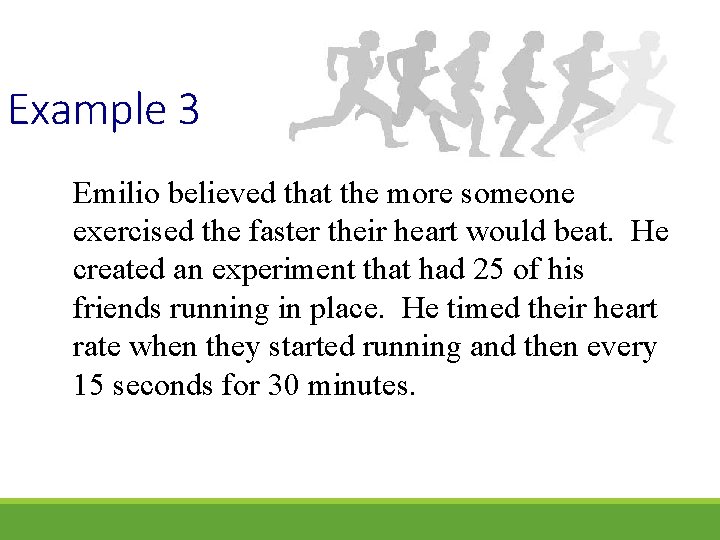 Example 3

Emilio believed that the more someone exercised the faster their heart would beat. He created an experiment that had 25 of his friends running in place. He timed their heart rate when they started running and then every 15 seconds for 30 minutes.